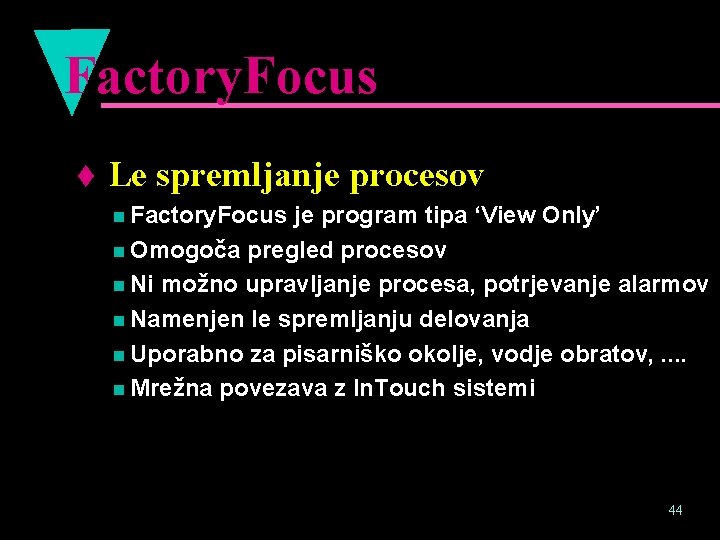 FactoryFocus

♦ Le spremljanje procesov

■ FactoryFocus je program tipa ‘View Only’

■ Omogoča pregled procesov

■ Ni možno upravljanje procesa, potrjevanje alarmov

■ Namenjen le spremljanju delovanja

■ Uporabno za pisarniško okolje, vodje obratov, ....

■ Mrežna povezava z InTouch sistemi

44